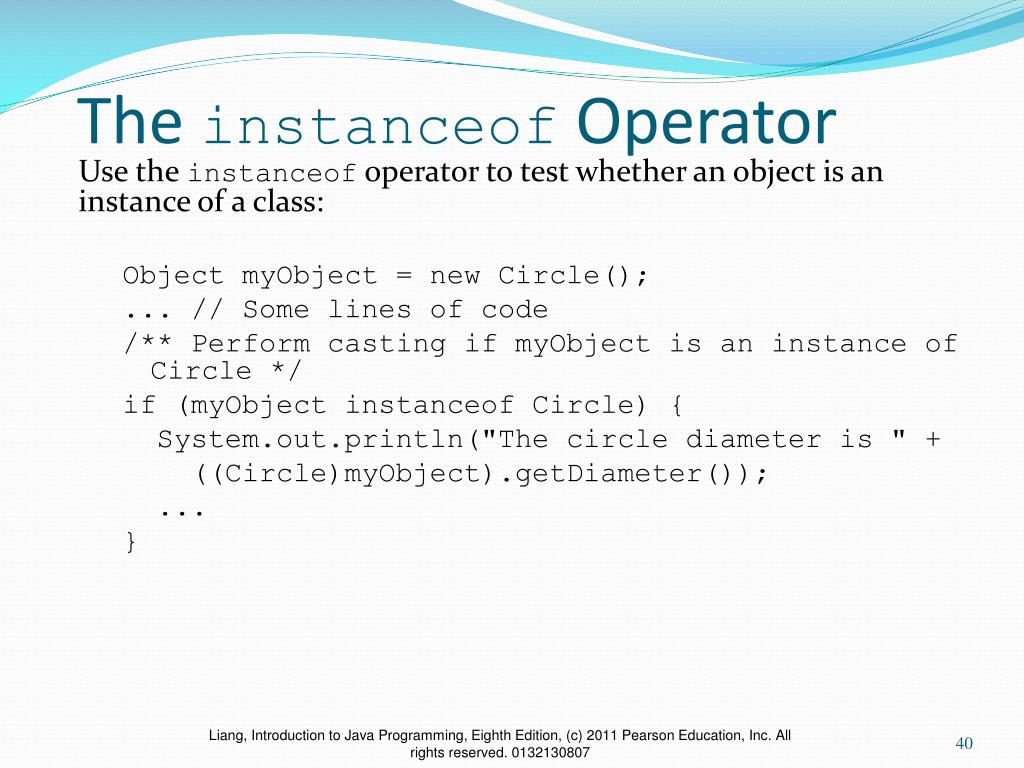 The instanceof Operator

Use the instanceof operator to test whether an object is an instance of a class:

Object myObject = new Circle();
... // Some lines of code
/** Perform casting if myObject is an instance of Circle */
if (myObject instanceof Circle) {
  System.out.println("The circle diameter is " +
    ((Circle)myObject).getDiameter());
  ...
}

Liang, Introduction to Java Programming, Eighth Edition, (c) 2011 Pearson Education, Inc. All rights reserved. 0132130807

40